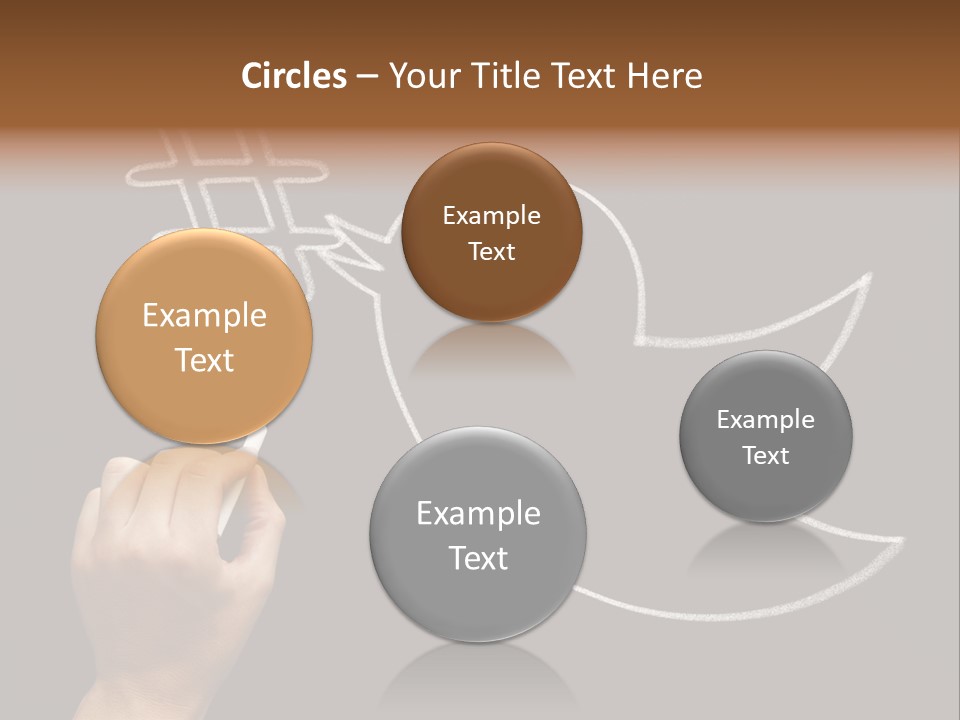 Circles – Your Title Text Here

Example Text

Example Text

Example Text

Example Text